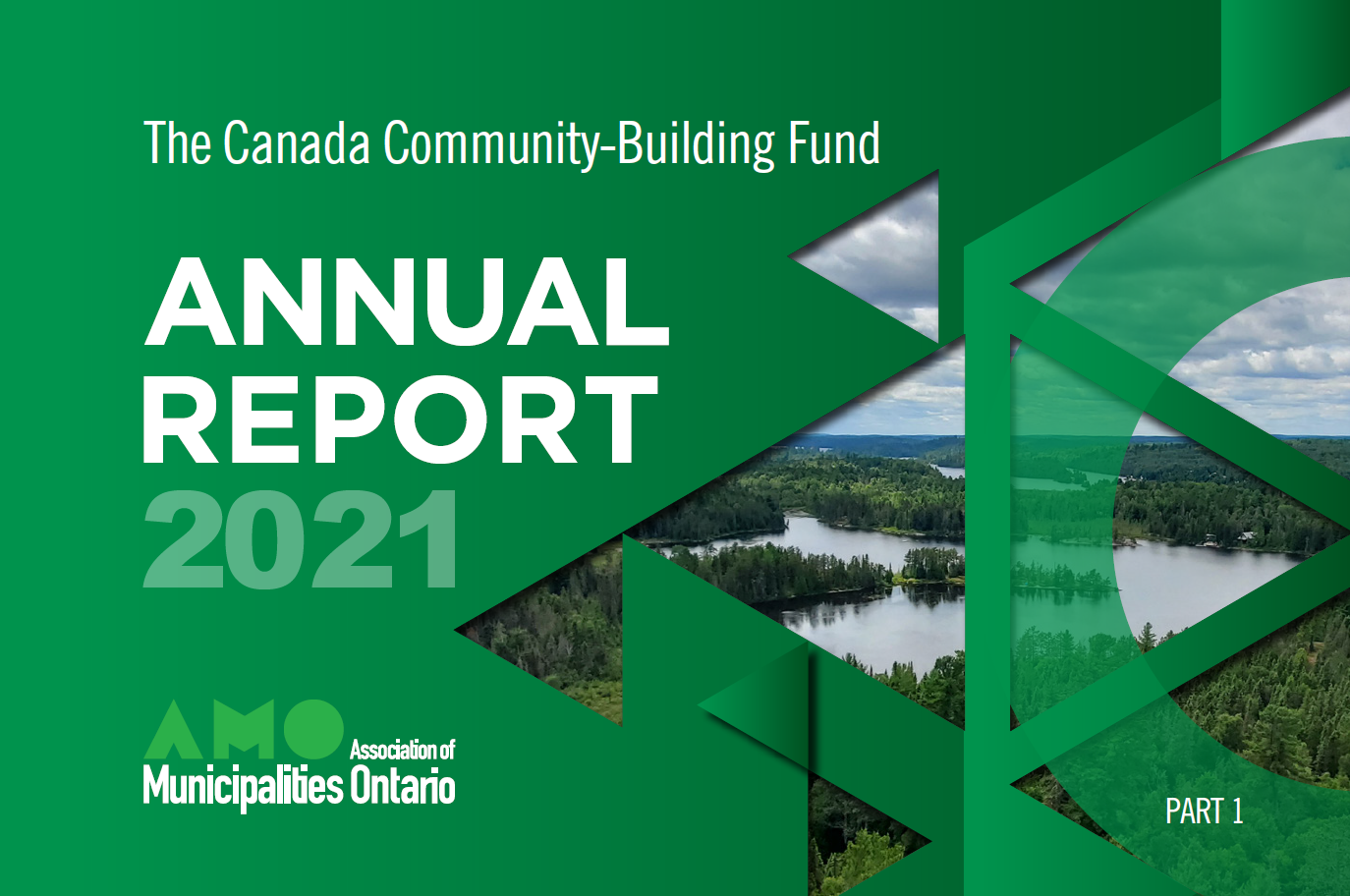 The Canada Community-Building Fund

ANNUAL REPORT 2021

AMO Association of Municipalities Ontario

PART 1